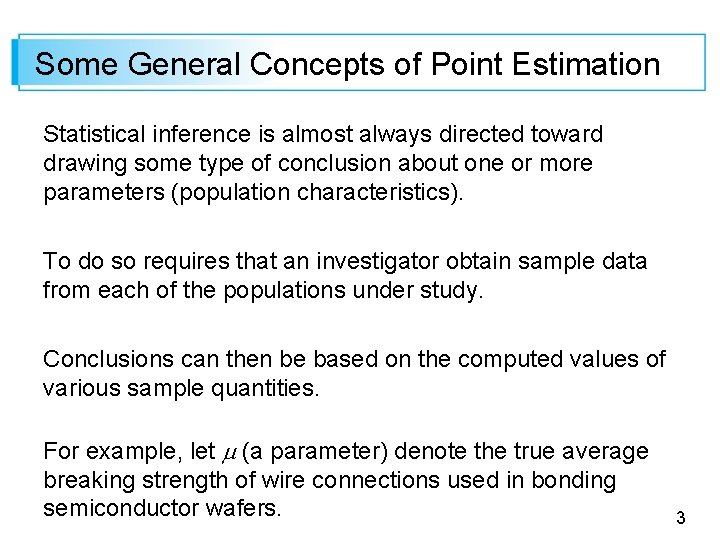 Some General Concepts of Point Estimation

Statistical inference is almost always directed toward drawing some type of conclusion about one or more parameters (population characteristics).

To do so requires that an investigator obtain sample data from each of the populations under study.

Conclusions can then be based on the computed values of various sample quantities.

For example, let $\mu$ (a parameter) denote the true average breaking strength of wire connections used in bonding semiconductor wafers.

3